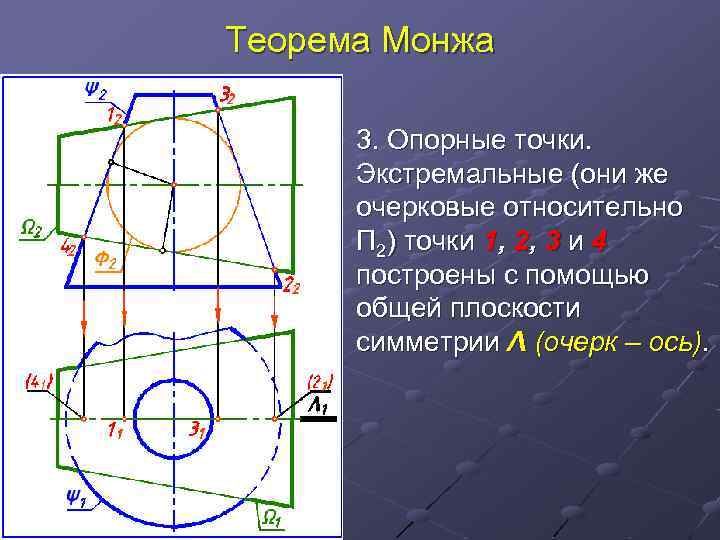 Теорема Монжа

$\Psi_2$
$1_2$
$3_2$
$\Omega_2$
$4_2$
$\Phi_2$
$2_2$
$(4_1)$
$(2_1)$
$\Lambda_1$
$1_1$
$3_1$
$\Psi_1$
$\Omega_1$

3. Опорные точки. Экстремальные (они же очерковые относительно $П_2$) точки 1, 2, 3 и 4 построены с помощью общей плоскости симметрии Λ (очерк – ось).